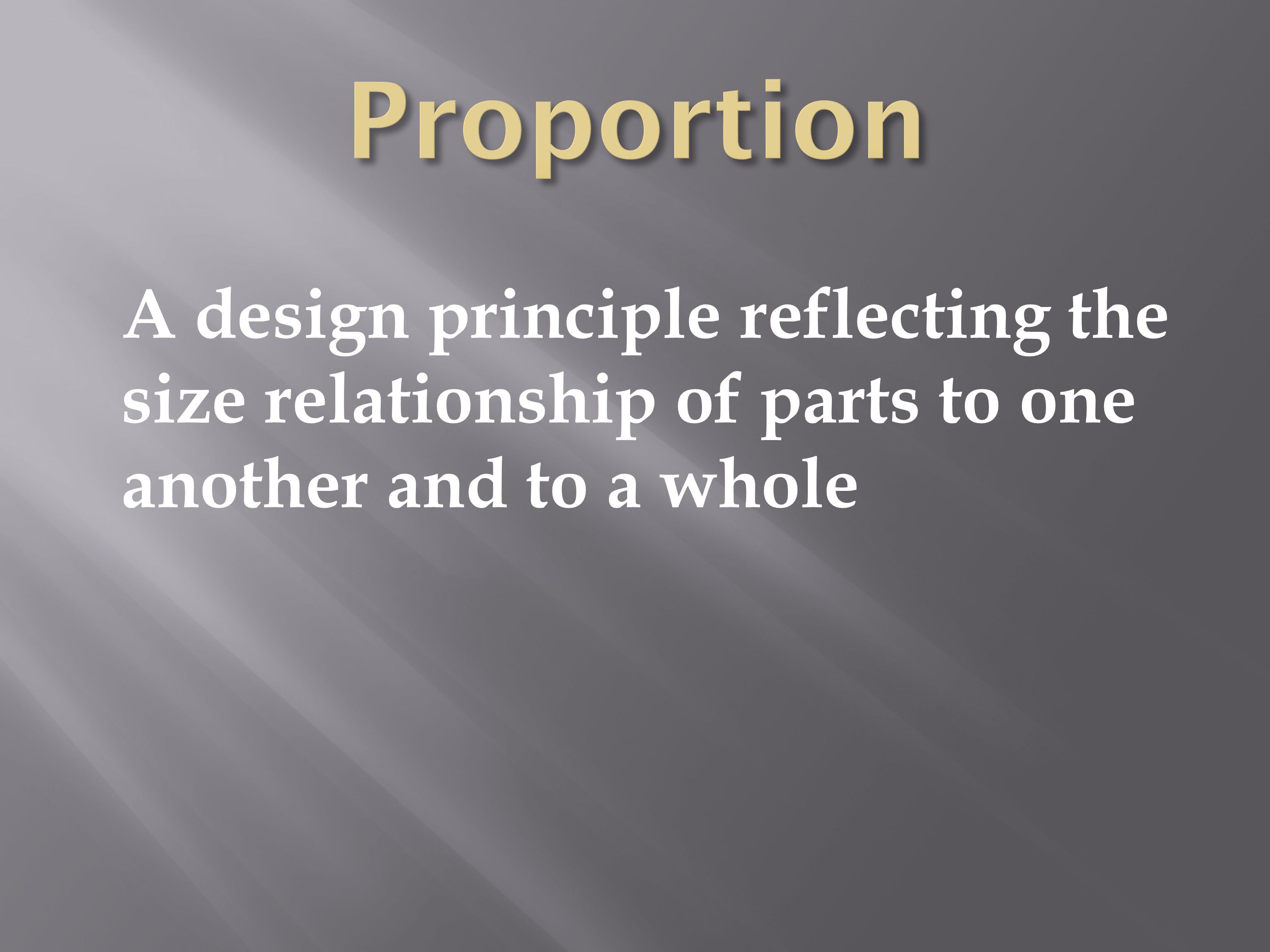 Proportion

A design principle reflecting the size relationship of parts to one another and to a whole